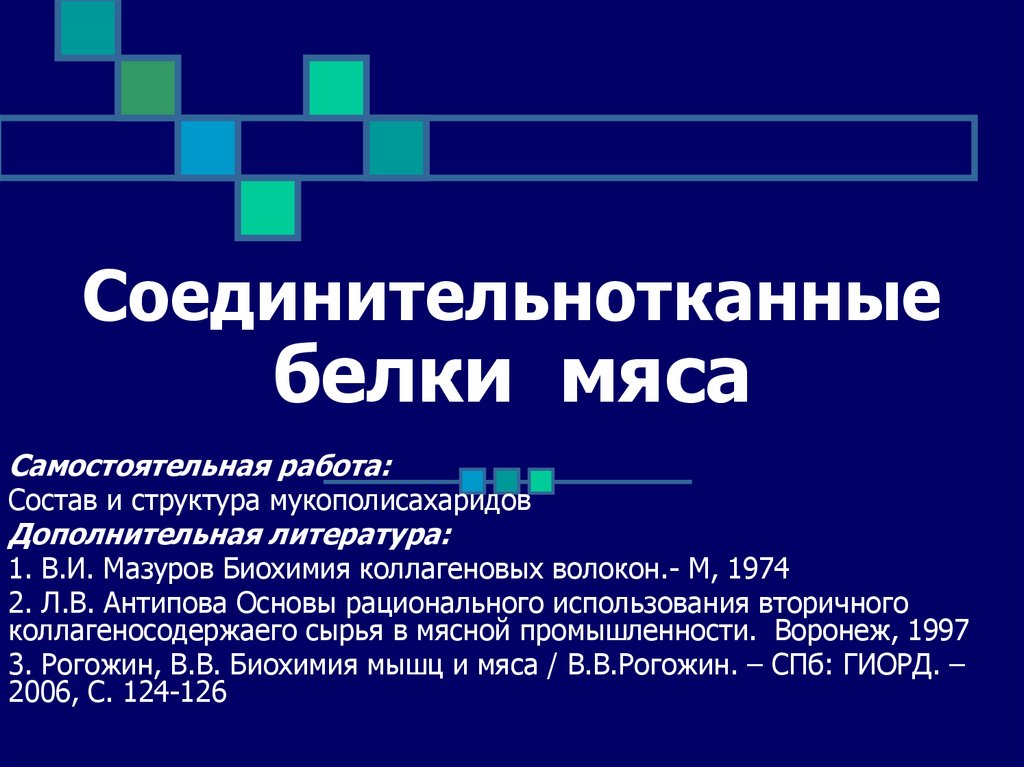 Соединительнотканные белки мяса

Самостоятельная работа:
Состав и структура мукополисахаридов
Дополнительная литература:
1. В.И. Мазуров Биохимия коллагеновых волокон.- М, 1974
2. Л.В. Антипова Основы рационального использования вторичного коллагеносодержаего сырья в мясной промышленности. Воронеж, 1997
3. Рогожин, В.В. Биохимия мышц и мяса / В.В.Рогожин. – СПб: ГИОРД. – 2006, С. 124-126